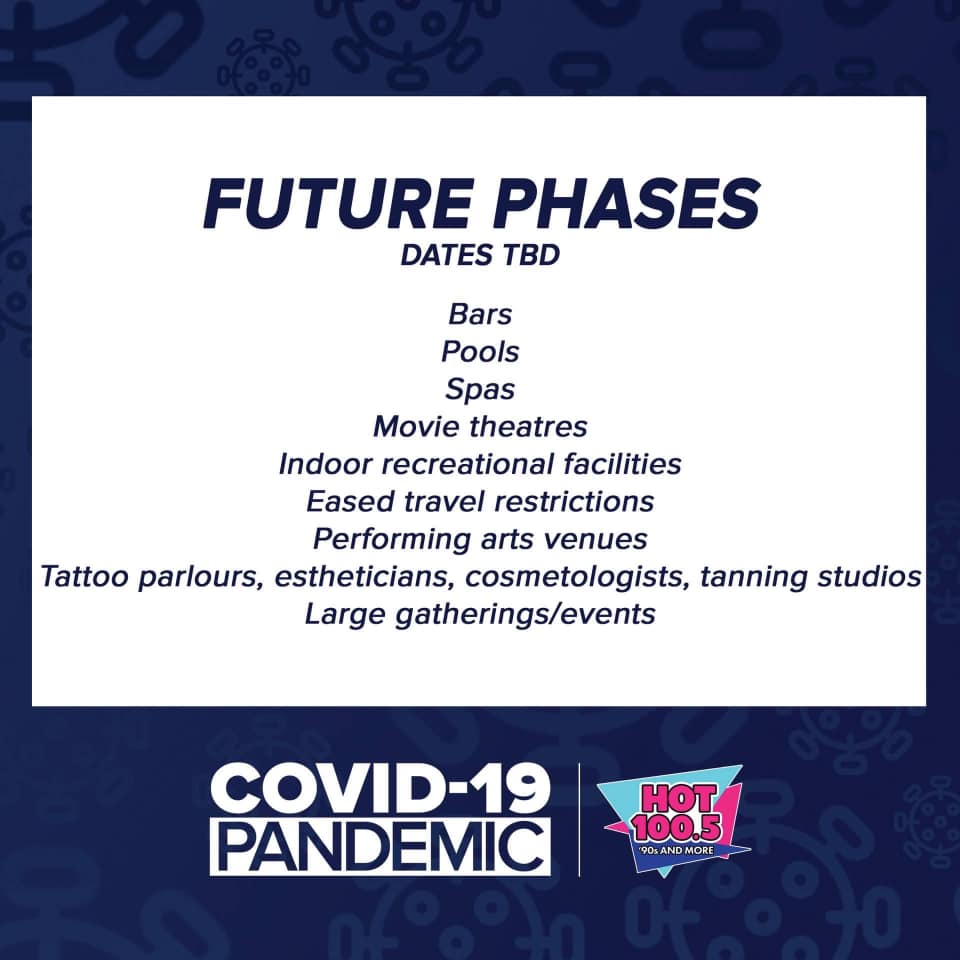 FUTURE PHASES
DATES TBD

Bars
Pools
Spas
Movie theatres
Indoor recreational facilities
Eased travel restrictions
Performing arts venues
Tattoo parlours, estheticians, cosmetologists, tanning studios
Large gatherings/events

COVID-19
PANDEMIC

HOT
100.5
'90s AND MORE